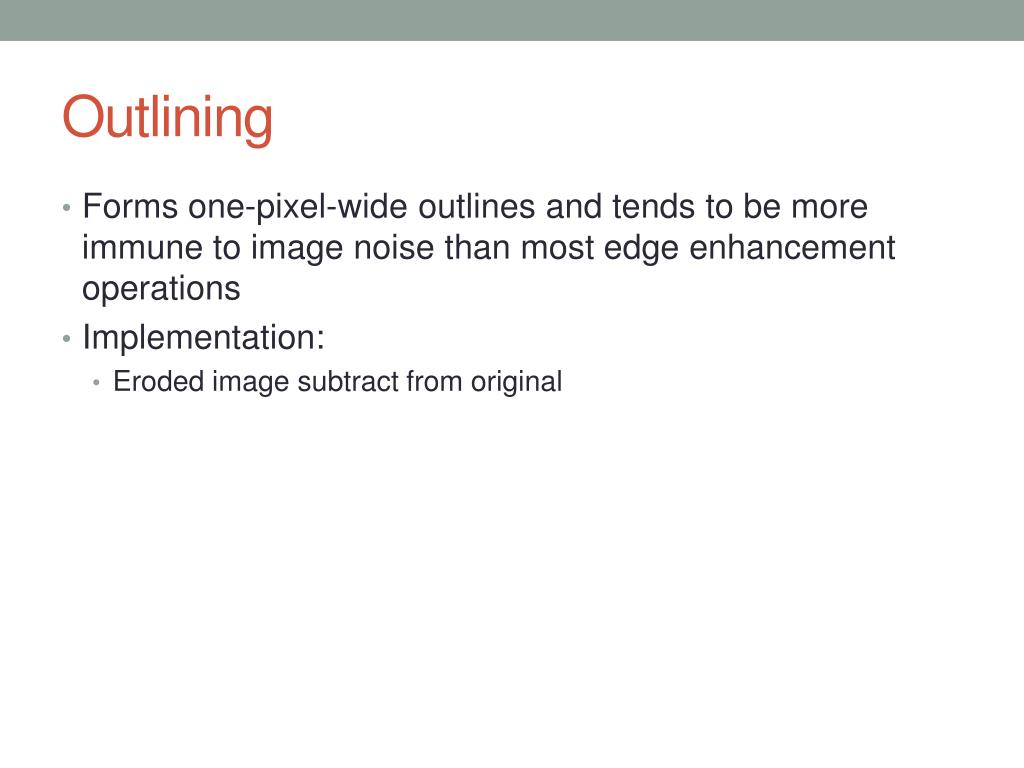 Outlining

• Forms one-pixel-wide outlines and tends to be more immune to image noise than most edge enhancement operations
• Implementation:
  • Eroded image subtract from original